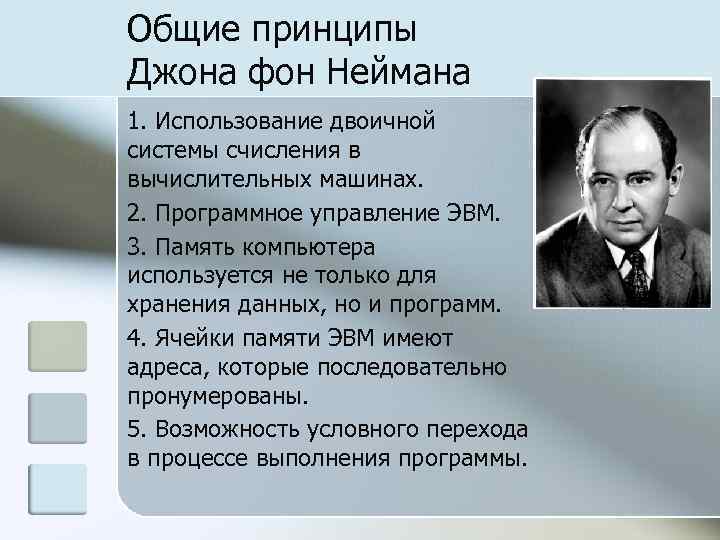 Общие принципы Джона фон Неймана

1. Использование двоичной системы счисления в вычислительных машинах.

2. Программное управление ЭВМ.

3. Память компьютера используется не только для хранения данных, но и программ.

4. Ячейки памяти ЭВМ имеют адреса, которые последовательно пронумерованы.

5. Возможность условного перехода в процессе выполнения программы.